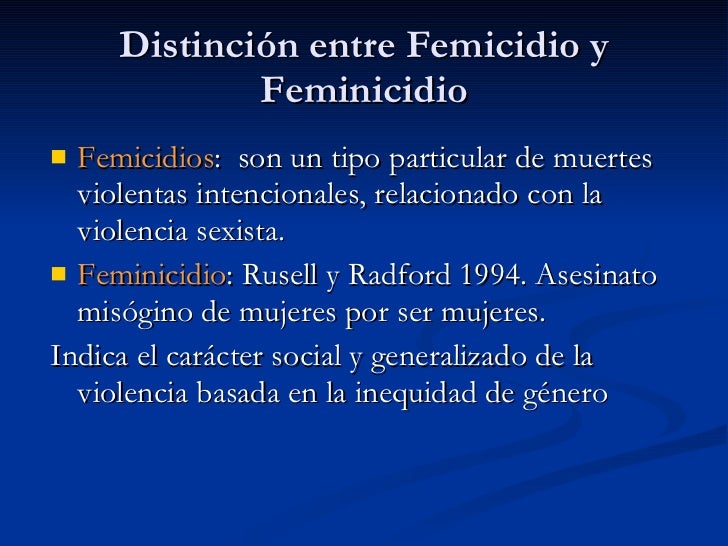 Distinción entre Femicidio y Feminicidio

Femicidios: son un tipo particular de muertes violentas intencionales, relacionado con la violencia sexista.

Feminicidio: Rusell y Radford 1994. Asesinato misógino de mujeres por ser mujeres.

Indica el carácter social y generalizado de la violencia basada en la inequidad de género